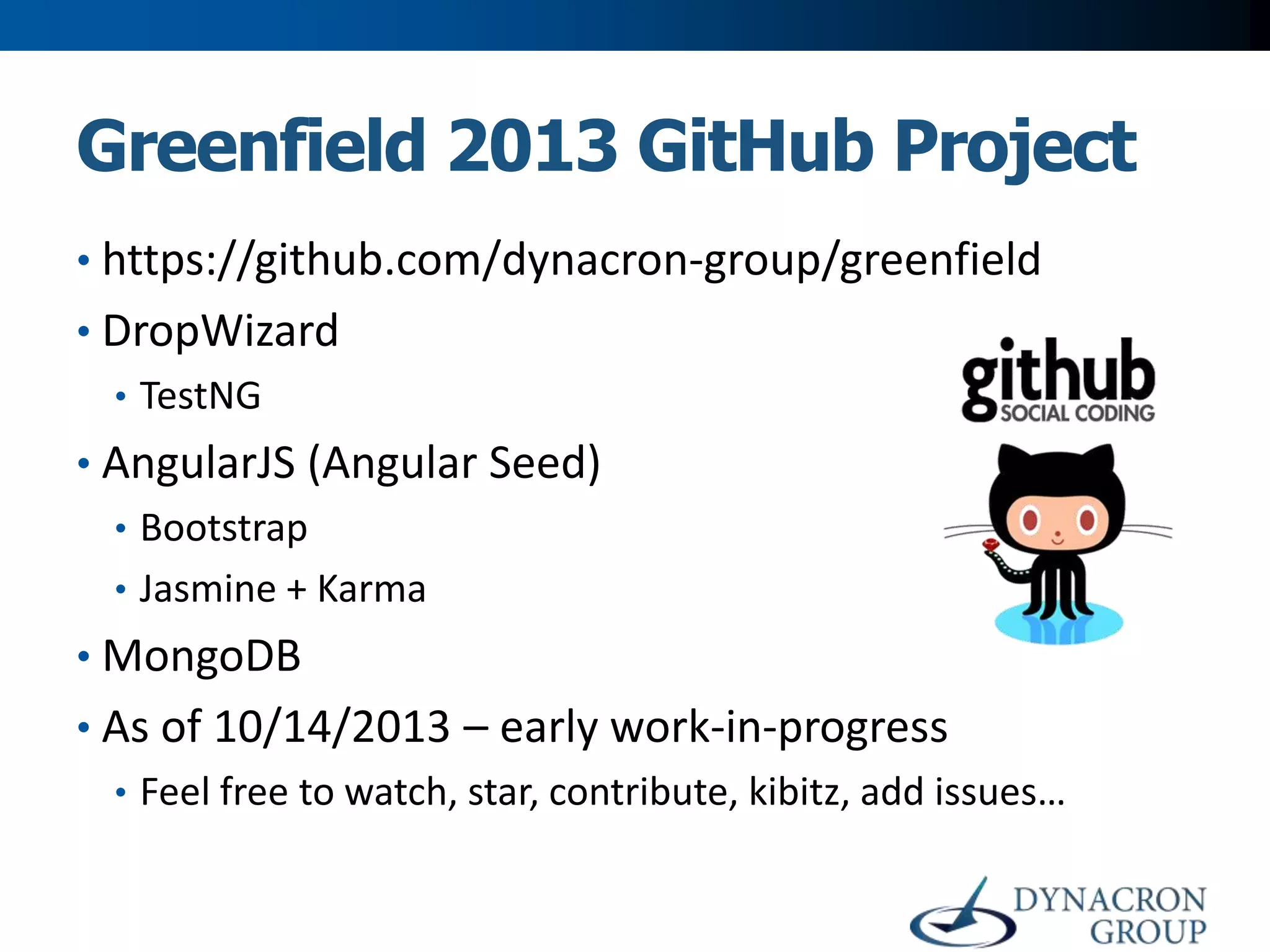 Greenfield 2013 GitHub Project

• https://github.com/dynacron-group/greenfield
• DropWizard
  • TestNG
• AngularJS (Angular Seed)
  • Bootstrap
  • Jasmine + Karma
• MongoDB
• As of 10/14/2013 – early work-in-progress
  • Feel free to watch, star, contribute, kibitz, add issues…

github
SOCIAL CODING

DYNACRON GROUP